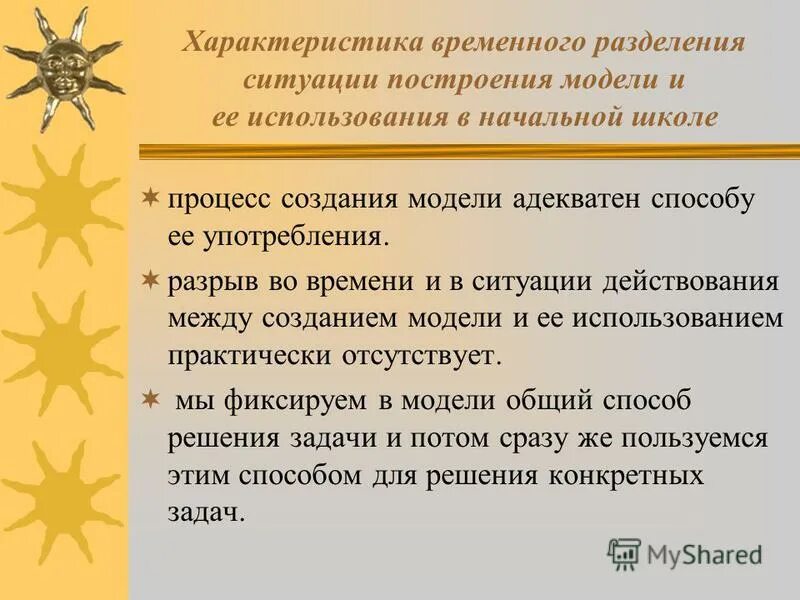 Характеристика временного разделения ситуации построения модели и ее использования в начальной школе

процесс создания модели адекватен способу ее употребления.

разрыв во времени и в ситуации действования между созданием модели и ее использованием практически отсутствует.

мы фиксируем в модели общий способ решения задачи и потом сразу же пользуемся этим способом для решения конкретных задач.

MyShared